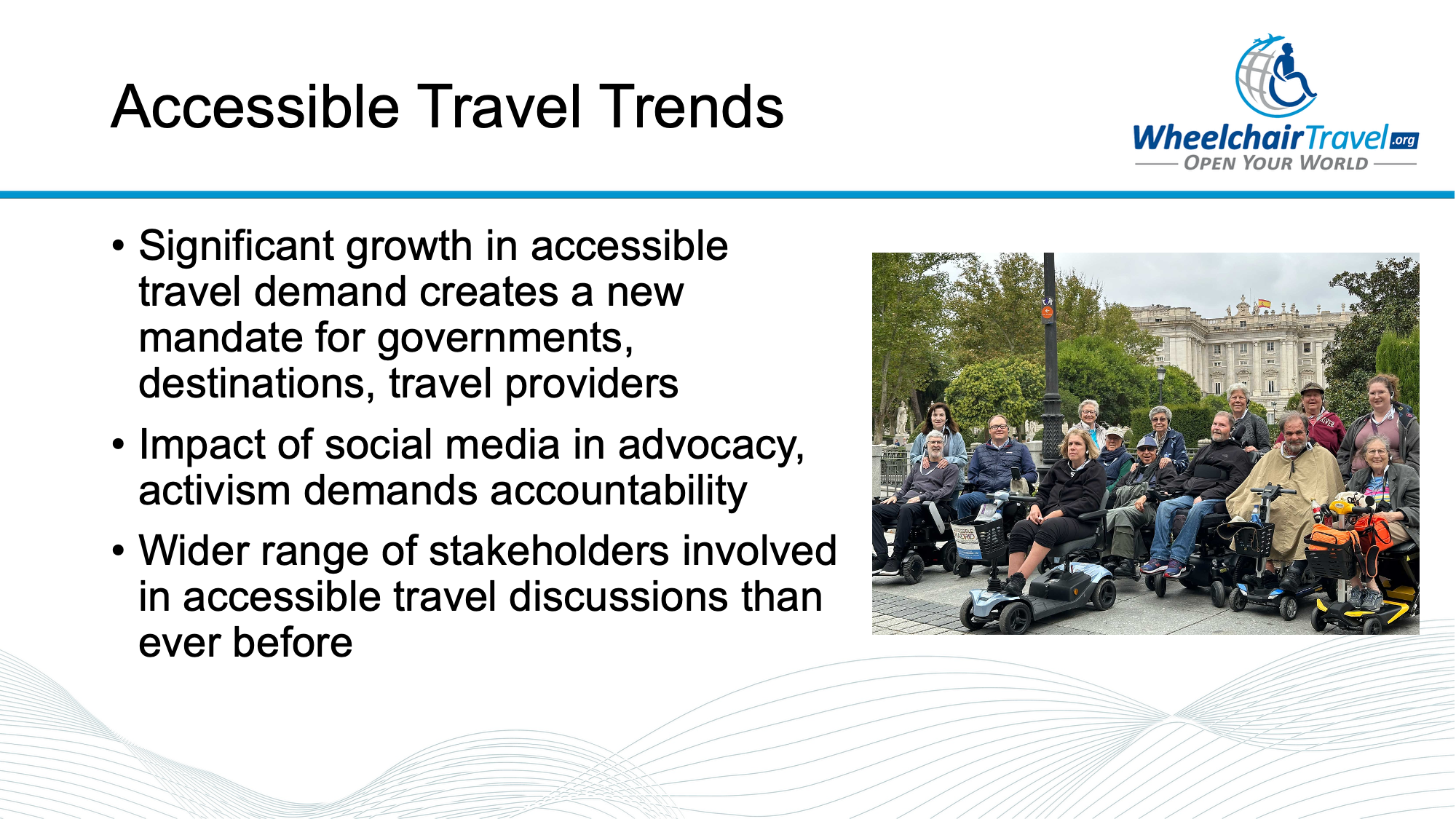 Accessible Travel Trends

WheelchairTravel.org
OPEN YOUR WORLD

• Significant growth in accessible travel demand creates a new mandate for governments, destinations, travel providers

• Impact of social media in advocacy, activism demands accountability

• Wider range of stakeholders involved in accessible travel discussions than ever before